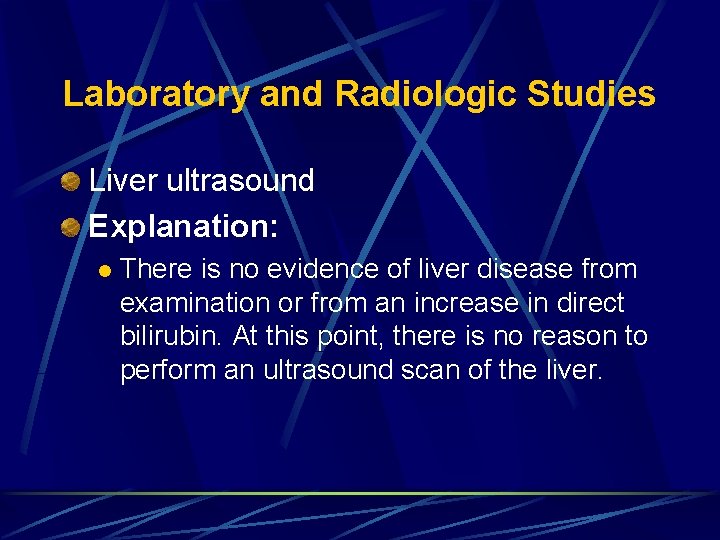 Laboratory and Radiologic Studies

Liver ultrasound

Explanation:

There is no evidence of liver disease from examination or from an increase in direct bilirubin. At this point, there is no reason to perform an ultrasound scan of the liver.